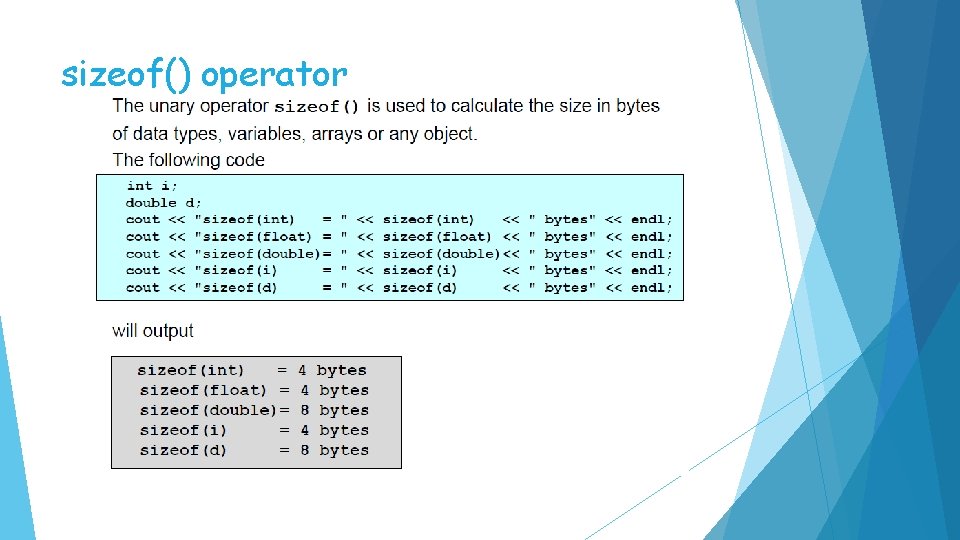 sizeof() operator

The unary operator sizeof() is used to calculate the size in bytes of data types, variables, arrays or any object.

The following code

int i;
double d;
cout << "sizeof(int)    = " << sizeof(int)    << " bytes" << endl;
cout << "sizeof(float) = " << sizeof(float)  << " bytes" << endl;
cout << "sizeof(double)= " << sizeof(double)<< " bytes" << endl;
cout << "sizeof(i)      = " << sizeof(i)      << " bytes" << endl;
cout << "sizeof(d)      = " << sizeof(d)      << " bytes" << endl;

will output

sizeof(int)    = 4 bytes
sizeof(float) = 4 bytes
sizeof(double)= 8 bytes
sizeof(i)      = 4 bytes
sizeof(d)      = 8 bytes